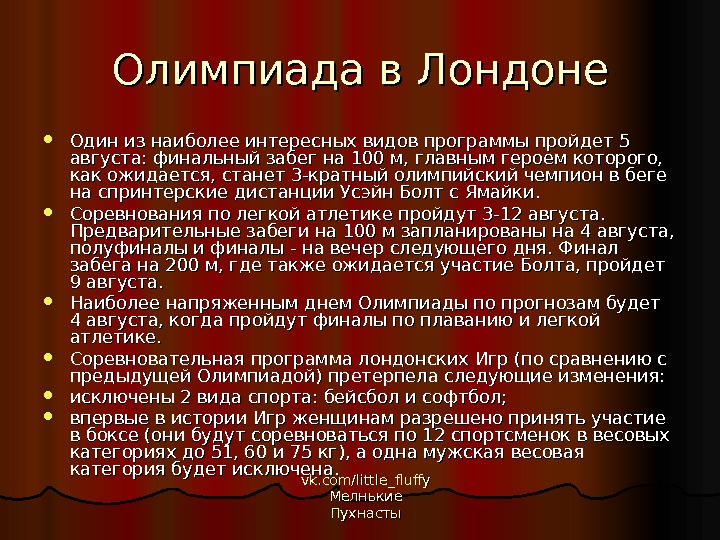 Олимпиада в Лондоне

- Один из наиболее интересных видов программы пройдет 5 августа: финальный забег на 100 м, главным героем которого, как ожидается, станет 3-кратный олимпийский чемпион в беге на спринтерские дистанции Усэйн Болт с Ямайки.
- Соревнования по легкой атлетике пройдут 3-12 августа. Предварительные забеги на 100 м запланированы на 4 августа, полуфиналы и финалы - на вечер следующего дня. Финал забега на 200 м, где также ожидается участие Болта, пройдет 9 августа.
- Наиболее напряженным днем Олимпиады по прогнозам будет 4 августа, когда пройдут финалы по плаванию и легкой атлетике.
- Соревновательная программа лондонских Игр (по сравнению с предыдущей Олимпиадой) претерпела следующие изменения:
- исключены 2 вида спорта: бейсбол и софтбол;
- впервые в истории Игр женщинам разрешено принять участие в боксе (они будут соревноваться по 12 спортсменок в весовых категориях до 51, 60 и 75 кг), а одна мужская весовая категория будет исключена.

vk.com/little_fluffy
Мелнькие
Пухнасты